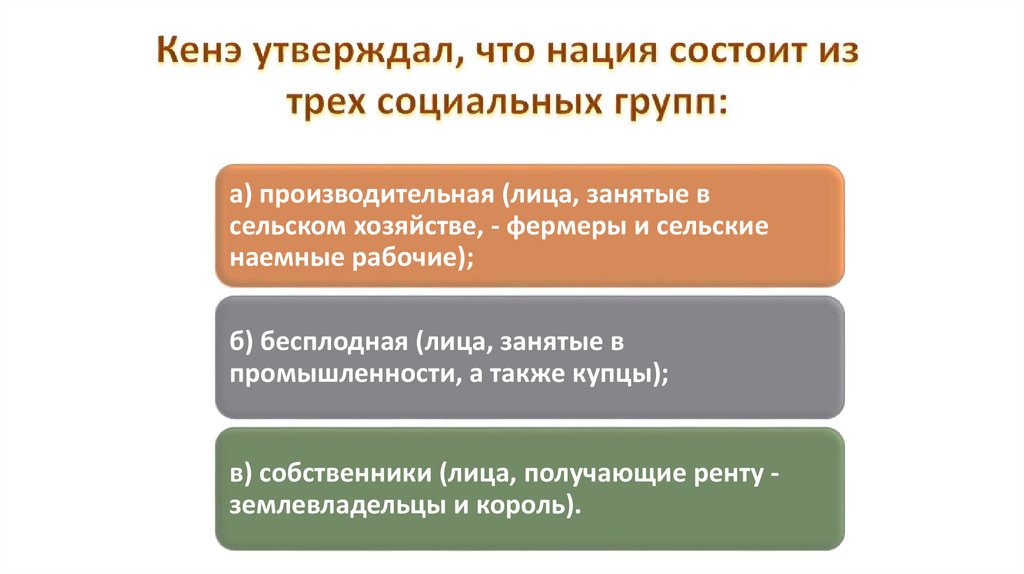 Кенэ утверждал, что нация состоит из трех социальных групп:

а) производительная (лица, занятые в сельском хозяйстве, - фермеры и сельские наемные рабочие);

б) бесплодная (лица, занятые в промышленности, а также купцы);

в) собственники (лица, получающие ренту - землевладельцы и король).